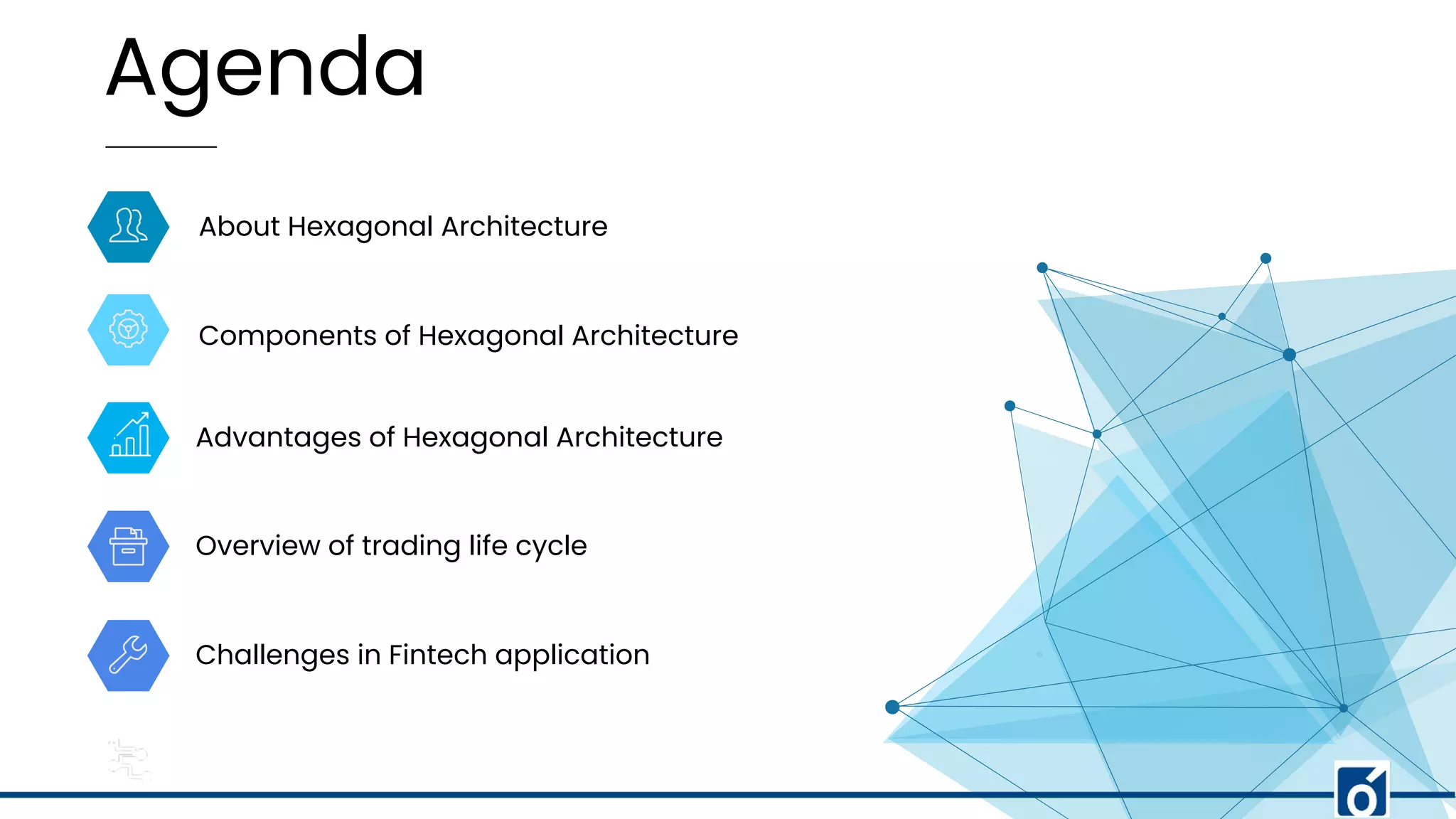 Agenda

About Hexagonal Architecture

Components of Hexagonal Architecture

Advantages of Hexagonal Architecture

Overview of trading life cycle

Challenges in Fintech application